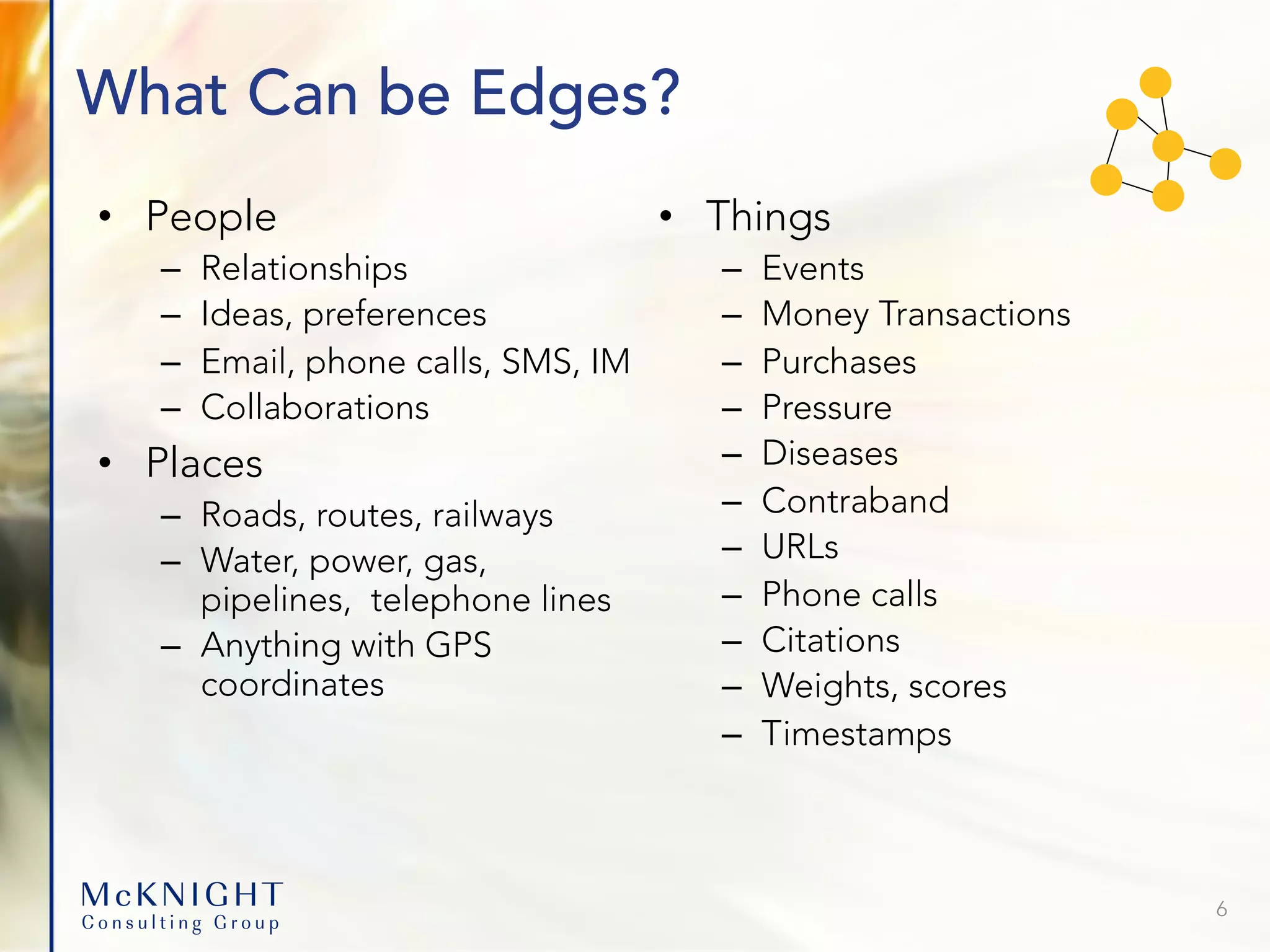 What Can be Edges?

• People
– Relationships
– Ideas, preferences
– Email, phone calls, SMS, IM
– Collaborations

• Places
– Roads, routes, railways
– Water, power, gas, pipelines, telephone lines
– Anything with GPS coordinates

• Things
– Events
– Money Transactions
– Purchases
– Pressure
– Diseases
– Contraband
– URLs
– Phone calls
– Citations
– Weights, scores
– Timestamps

McKNIGHT
Consulting Group

6